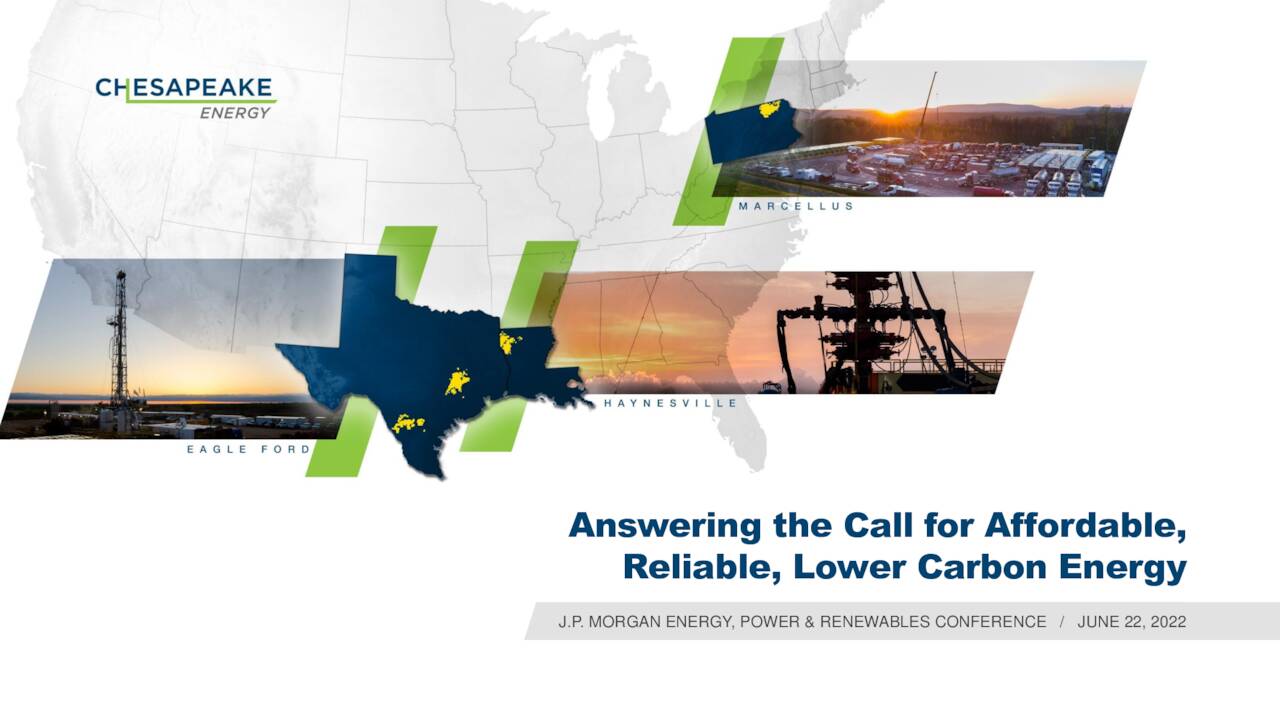 CHESAPEAKE
ENERGY

MARCELLUS

HAYNESVILLE

EAGLE FORD

Answering the Call for Affordable, Reliable, Lower Carbon Energy

J.P. MORGAN ENERGY, POWER & RENEWABLES CONFERENCE / JUNE 22, 2022